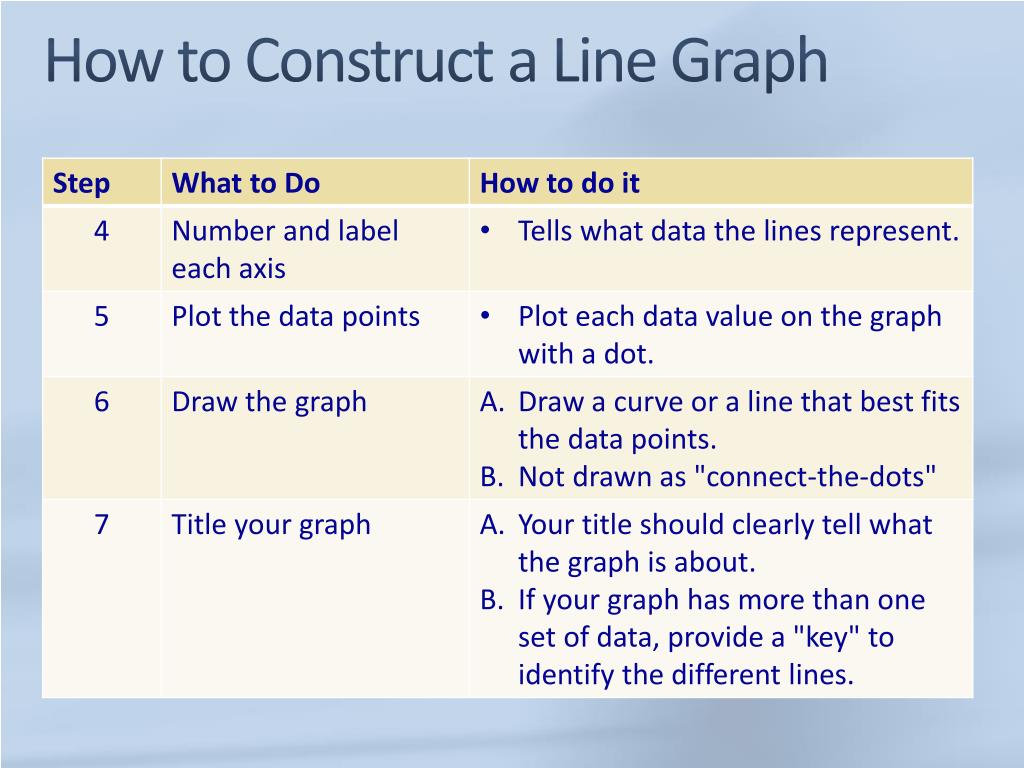 How to Construct a Line Graph

| Step | What to Do | How to do it |
|---|---|---|
| 4 | Number and label each axis | • Tells what data the lines represent. |
| 5 | Plot the data points | • Plot each data value on the graph with a dot. |
| 6 | Draw the graph | A. Draw a curve or a line that best fits the data points. B. Not drawn as "connect-the-dots" |
| 7 | Title your graph | A. Your title should clearly tell what the graph is about. B. If your graph has more than one set of data, provide a "key" to identify the different lines. |